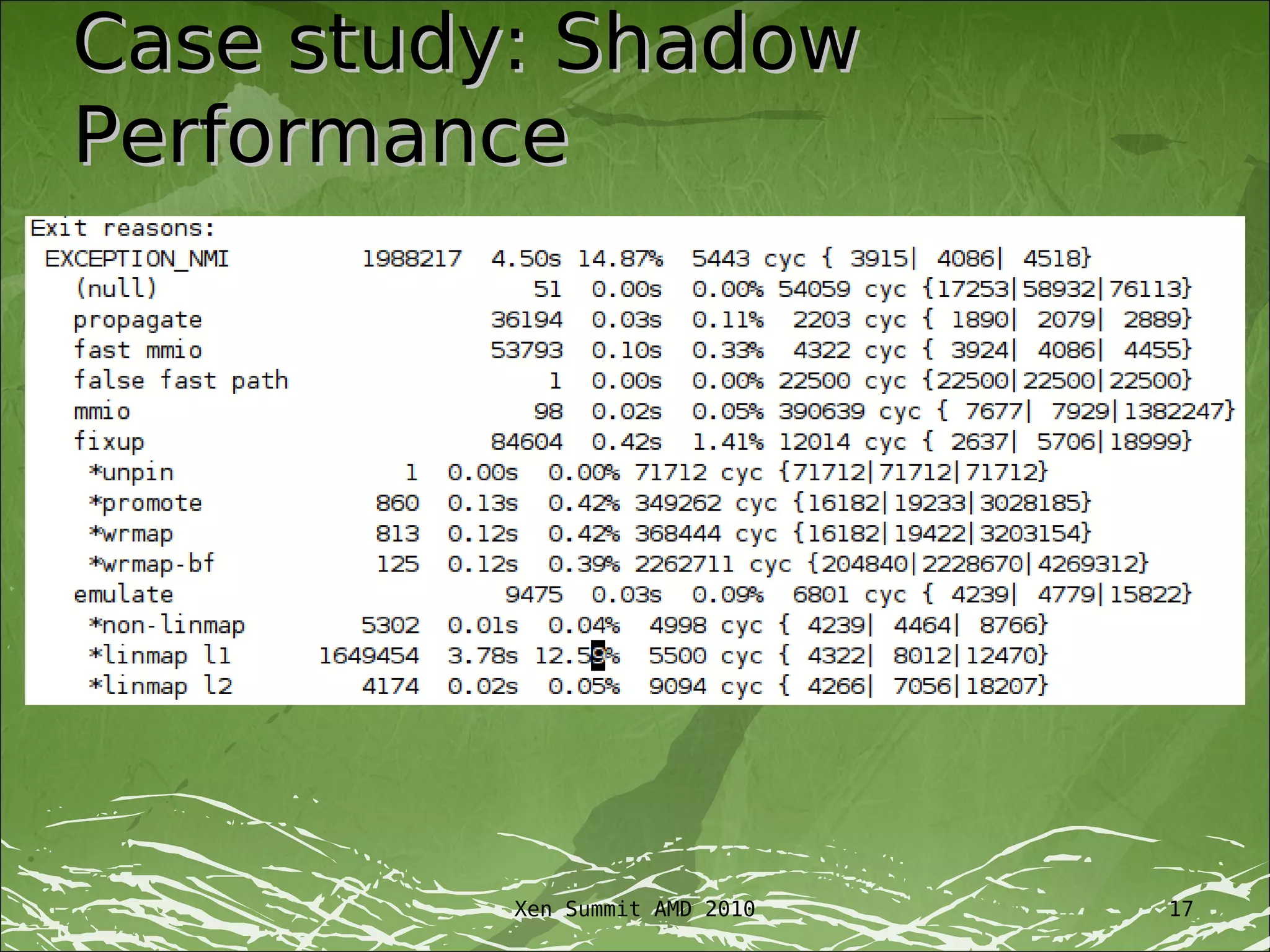 Case study: Shadow Performance

Exit reasons:
EXCEPTION_NMI 1988217 4.50s 14.87% 5443 cyc { 3915| 4086| 4518}
(null) 51 0.00s 0.00% 54059 cyc {17253|58932|76113}
propagate 36194 0.03s 0.11% 2203 cyc { 1890| 2079| 2889}
fast mmio 53793 0.10s 0.33% 4322 cyc { 3924| 4086| 4455}
false fast path 1 0.00s 0.00% 22500 cyc {22500|22500|22500}
mmio 98 0.02s 0.05% 390639 cyc { 7677| 7929|1382247}
fixup 84604 0.42s 1.41% 12014 cyc { 2637| 5706|18999}
*unpin 1 0.00s 0.00% 71712 cyc {71712|71712|71712}
*promote 860 0.13s 0.42% 349262 cyc {16182|19233|3028185}
*wrmap 813 0.12s 0.42% 368444 cyc {16182|19422|3203154}
*wrmap-bf 125 0.12s 0.39% 2262711 cyc {204840|2228670|4269312}
emulate 9475 0.03s 0.09% 6801 cyc { 4239| 4779|15822}
*non-linmap 5302 0.01s 0.04% 4998 cyc { 4239| 4464| 8766}
*linmap l1 1649454 3.78s 12.59% 5500 cyc { 4322| 8012|12470}
*linmap l2 4174 0.02s 0.05% 9094 cyc { 4266| 7056|18207}

Xen Summit AMD 2010
17